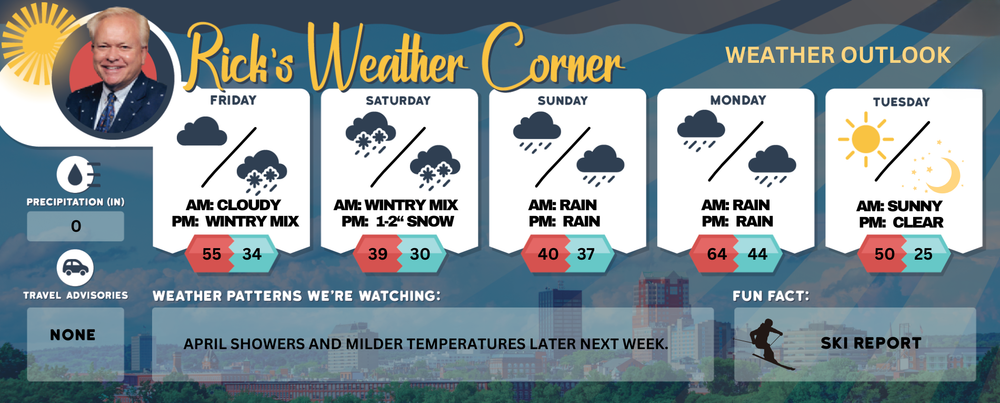 Rick's Weather Corner

WEATHER OUTLOOK

FRIDAY
AM: CLOUDY
PM: WINTRY MIX
55 34

SATURDAY
AM: WINTRY MIX
PM: 1-2" SNOW
39 30

SUNDAY
AM: RAIN
PM: RAIN
40 37

MONDAY
AM: RAIN
PM: RAIN
64 44

TUESDAY
AM: SUNNY
PM: CLEAR
50 25

PRECIPITATION (IN)
0

TRAVEL ADVISORIES
NONE

WEATHER PATTERNS WE'RE WATCHING:
APRIL SHOWERS AND MILDER TEMPERATURES LATER NEXT WEEK.

FUN FACT:
SKI REPORT